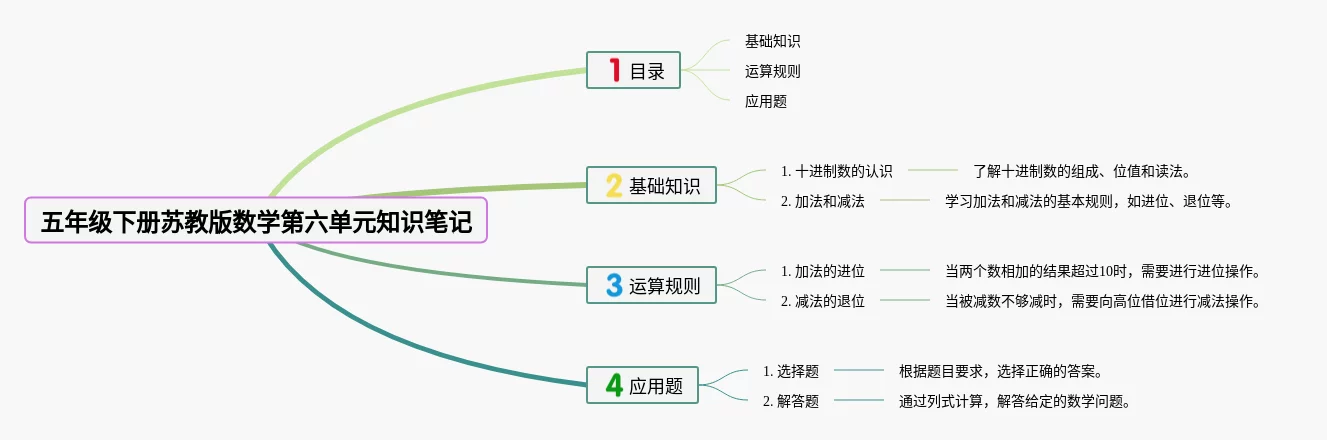 五年级下册苏教版数学第六单元知识笔记

1 目录

基础知识

运算规则

应用题

2 基础知识

1. 十进制数的认识

了解十进制数的组成、位值和读法。

2. 加法和减法

学习加法和减法的基本规则，如进位、退位等。

3 运算规则

1. 加法的进位

当两个数相加的结果超过10时，需要进行进位操作。

2. 减法的退位

当被减数不够减时，需要向高位借位进行减法操作。

4 应用题

1. 选择题

根据题目要求，选择正确的答案。

2. 解答题

通过列式计算，解答给定的数学问题。